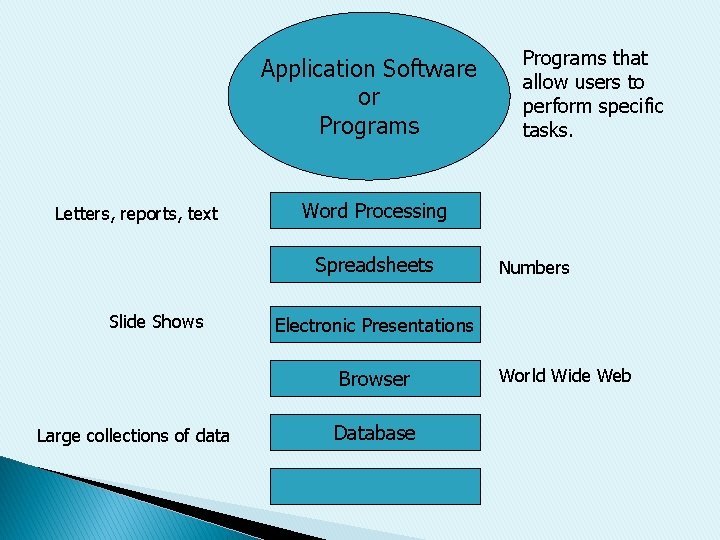 Application Software
or
Programs

Programs that allow users to perform specific tasks.

Letters, reports, text

Word Processing

Spreadsheets

Numbers

Slide Shows

Electronic Presentations

Browser

World Wide Web

Large collections of data

Database